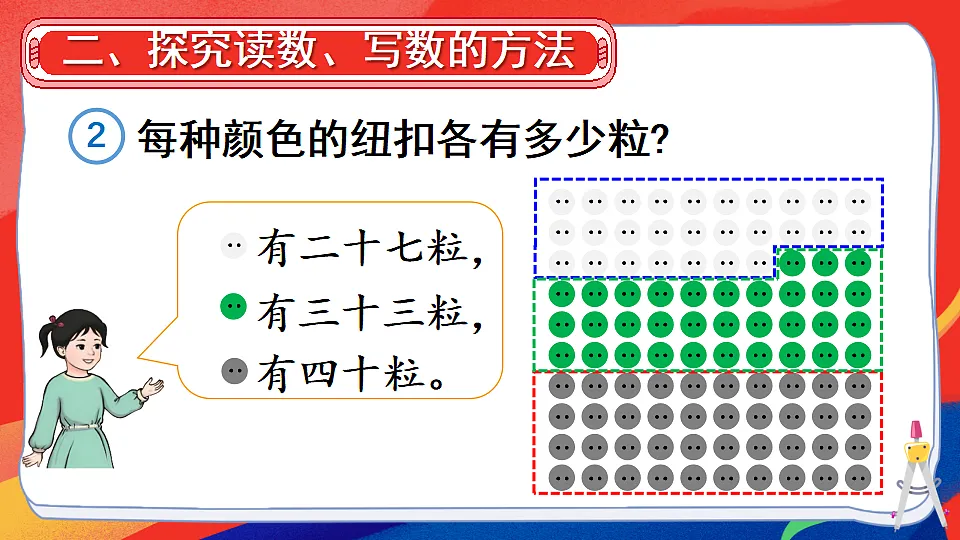 二、探究读数、写数的方法

② 每种颜色的纽扣各有多少粒?

有二十七粒,
有三十三粒,
有四十粒。